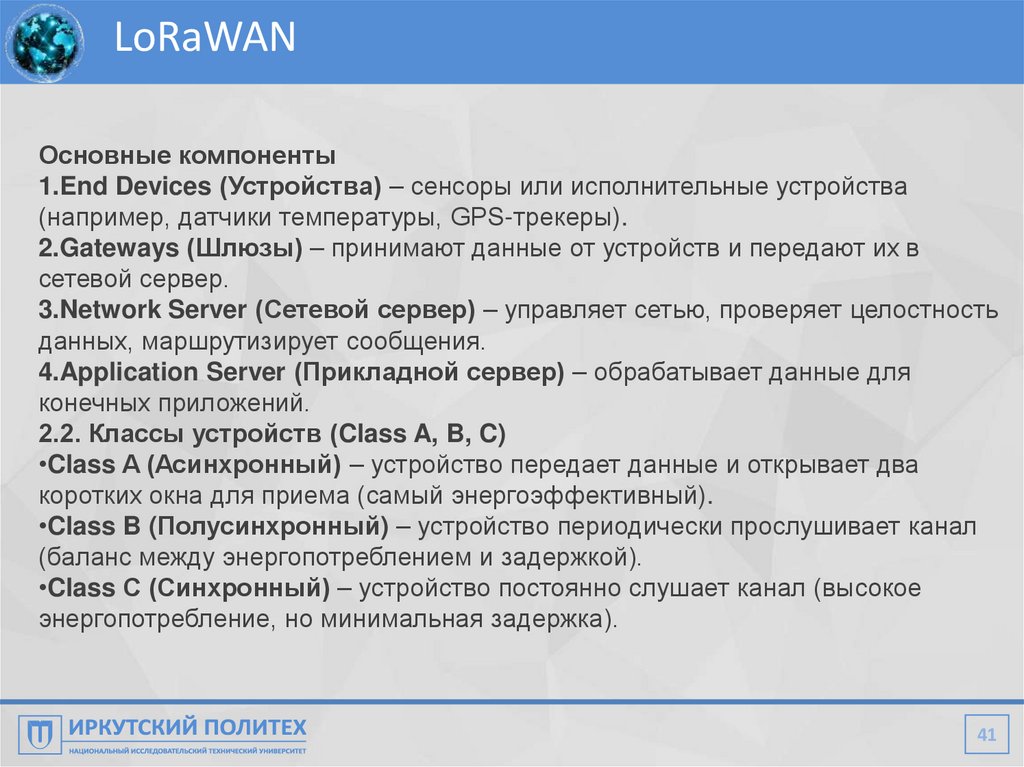 LoRaWAN

Основные компоненты
1.End Devices (Устройства) – сенсоры или исполнительные устройства (например, датчики температуры, GPS-трекеры).
2.Gateways (Шлюзы) – принимают данные от устройств и передают их в сетевой сервер.
3.Network Server (Сетевой сервер) – управляет сетью, проверяет целостность данных, маршрутизирует сообщения.
4.Application Server (Прикладной сервер) – обрабатывает данные для конечных приложений.
2.2. Классы устройств (Class A, B, C)
•Class A (Асинхронный) – устройство передает данные и открывает два коротких окна для приема (самый энергоэффективный).
•Class B (Полусинхронный) – устройство периодически прослушивает канал (баланс между энергопотреблением и задержкой).
•Class C (Синхронный) – устройство постоянно слушает канал (высокое энергопотребление, но минимальная задержка).

ИРКУТСКИЙ ПОЛИТЕХ
НАЦИОНАЛЬНЫЙ ИССЛЕДОВАТЕЛЬСКИЙ ТЕХНИЧЕСКИЙ УНИВЕРСИТЕТ

41